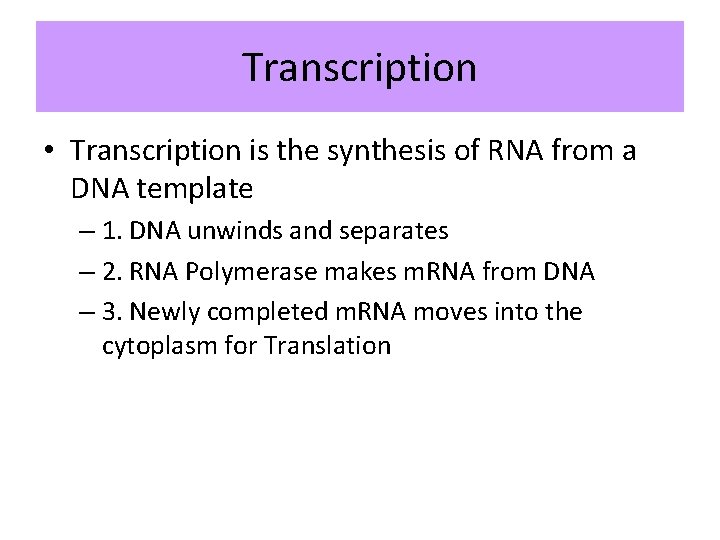 Transcription

• Transcription is the synthesis of RNA from a DNA template
– 1. DNA unwinds and separates
– 2. RNA Polymerase makes mRNA from DNA
– 3. Newly completed mRNA moves into the cytoplasm for Translation